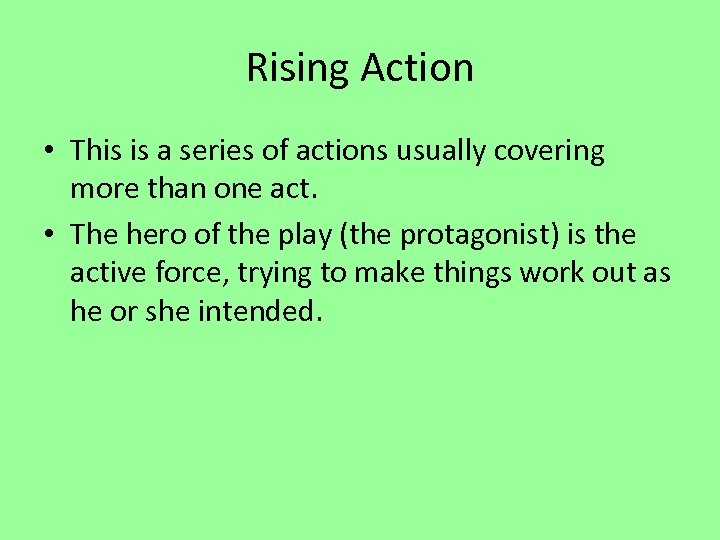 Rising Action

• This is a series of actions usually covering more than one act.
• The hero of the play (the protagonist) is the active force, trying to make things work out as he or she intended.